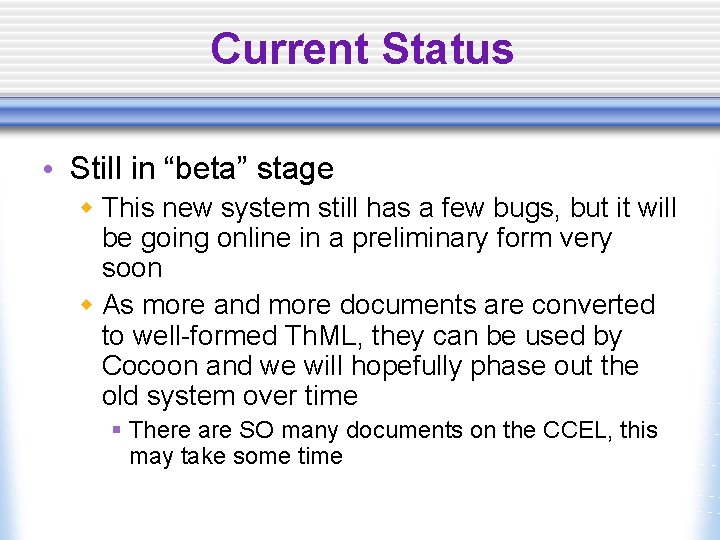 Current Status

• Still in “beta” stage
  ◆ This new system still has a few bugs, but it will be going online in a preliminary form very soon
  ◆ As more and more documents are converted to well-formed ThML, they can be used by Cocoon and we will hopefully phase out the old system over time
    ▪ There are SO many documents on the CCEL, this may take some time